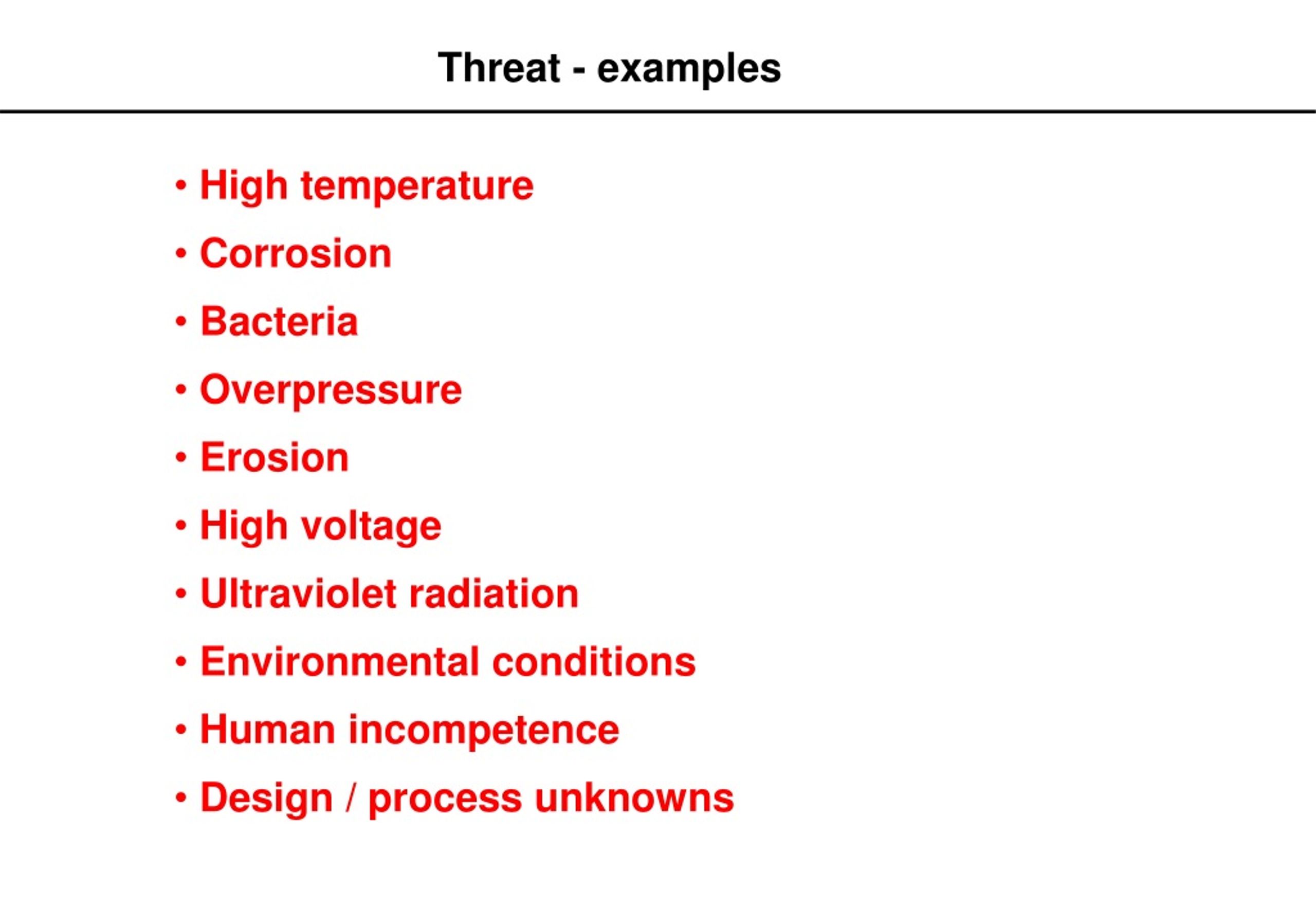 Threat - examples

• High temperature
• Corrosion
• Bacteria
• Overpressure
• Erosion
• High voltage
• Ultraviolet radiation
• Environmental conditions
• Human incompetence
• Design / process unknowns